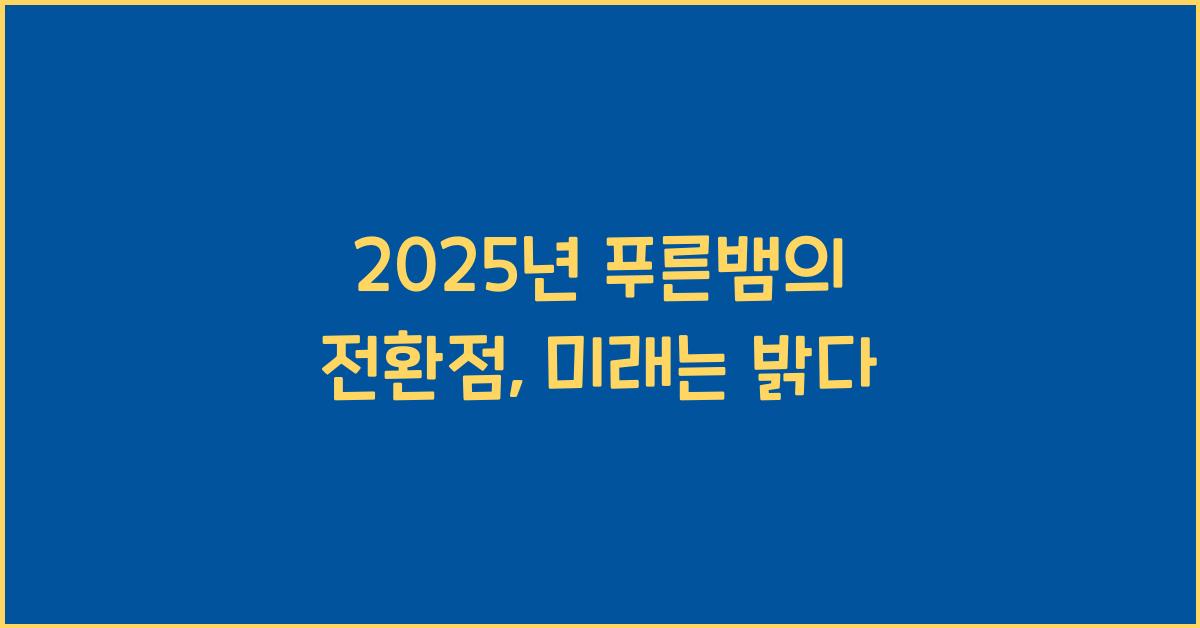 2025년 푸른뱀의 전환점, 미래는 밝다